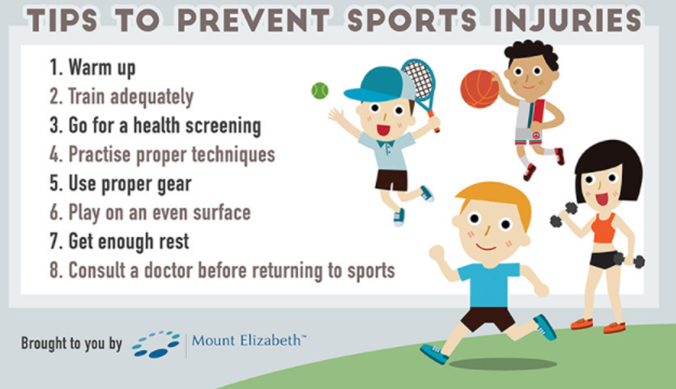 TIPS TO PREVENT SPORTS INJURIES

1. Warm up
2. Train adequately
3. Go for a health screening
4. Practise proper techniques
5. Use proper gear
6. Play on an even surface
7. Get enough rest
8. Consult a doctor before returning to sports

Brought to you by Mount Elizabeth™